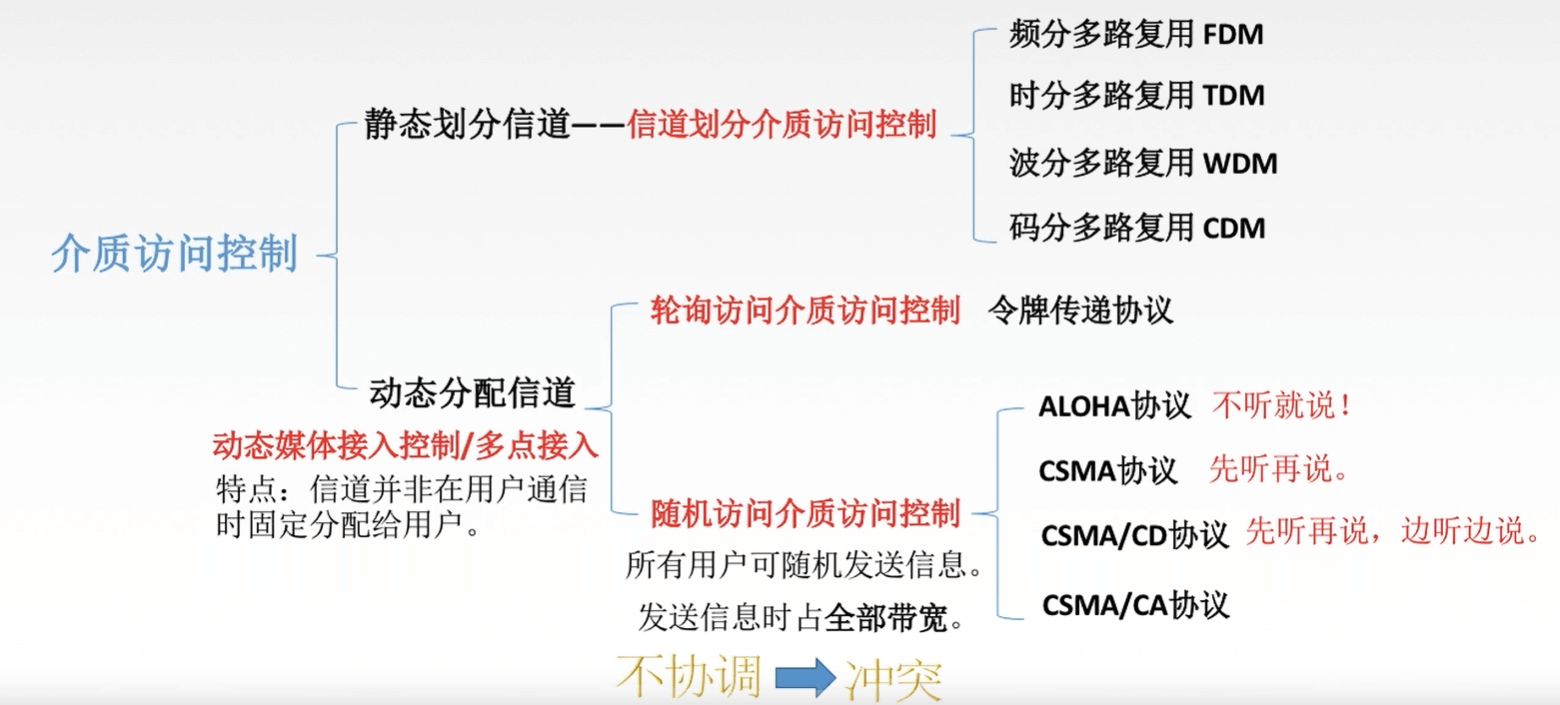 介质访问控制

静态划分信道——信道划分介质访问控制

频分多路复用 FDM

时分多路复用 TDM

波分多路复用 WDM

码分多路复用 CDM

动态分配信道

动态媒体接入控制/多点接入

特点：信道并非在用户通信时固定分配给用户。

轮询访问介质访问控制　令牌传递协议

随机访问介质访问控制

所有用户可随机发送信息。

发送信息时占全部带宽。

ALOHA协议　不听就说！

CSMA协议　先听再说。

CSMA/CD协议　先听再说，边听边说。

CSMA/CA协议

不协调 冲突